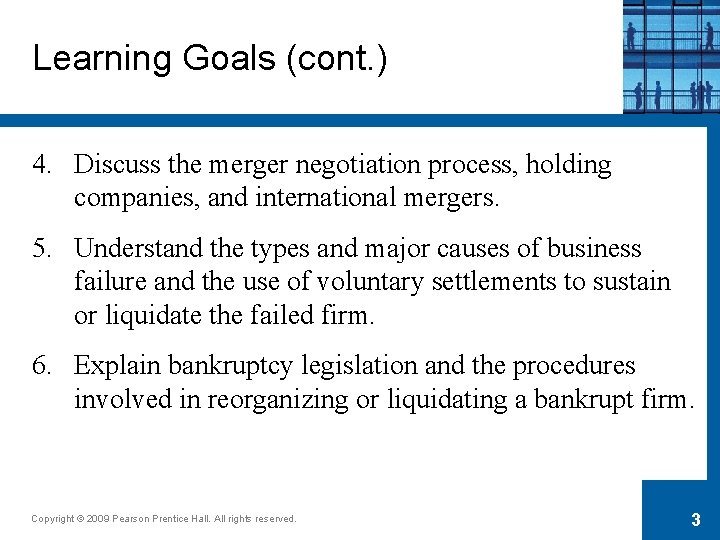 Learning Goals (cont.)

4. Discuss the merger negotiation process, holding companies, and international mergers.

5. Understand the types and major causes of business failure and the use of voluntary settlements to sustain or liquidate the failed firm.

6. Explain bankruptcy legislation and the procedures involved in reorganizing or liquidating a bankrupt firm.

Copyright © 2009 Pearson Prentice Hall. All rights reserved.

3